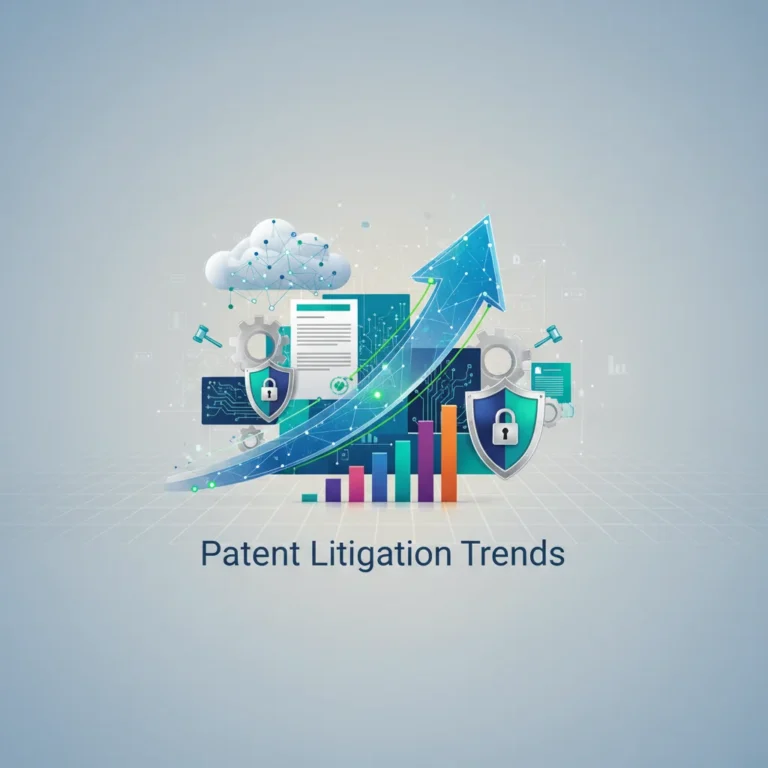 Patent Litigation Trends